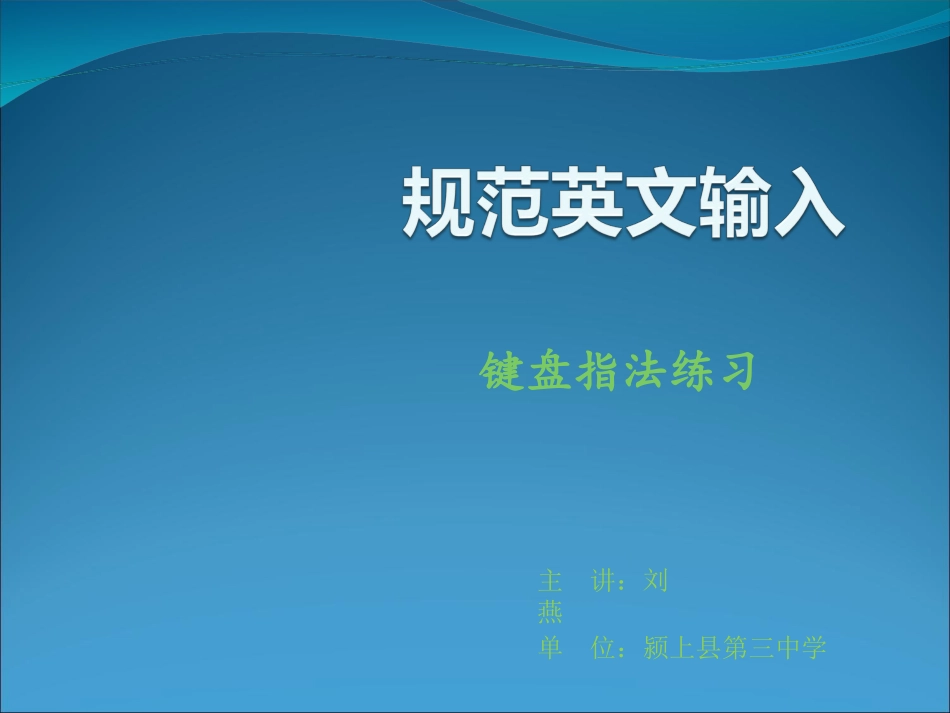 规范英文输入

键盘指法练习

主　讲：刘燕
单　位：颍上县第三中学